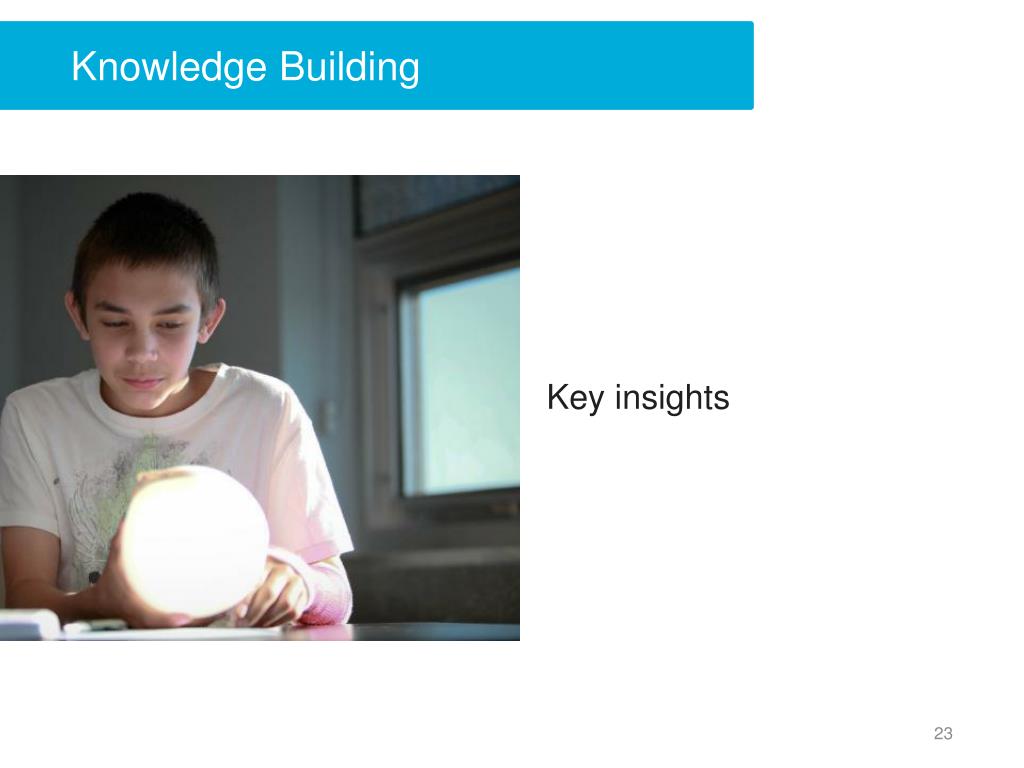 Knowledge Building

Key insights

23